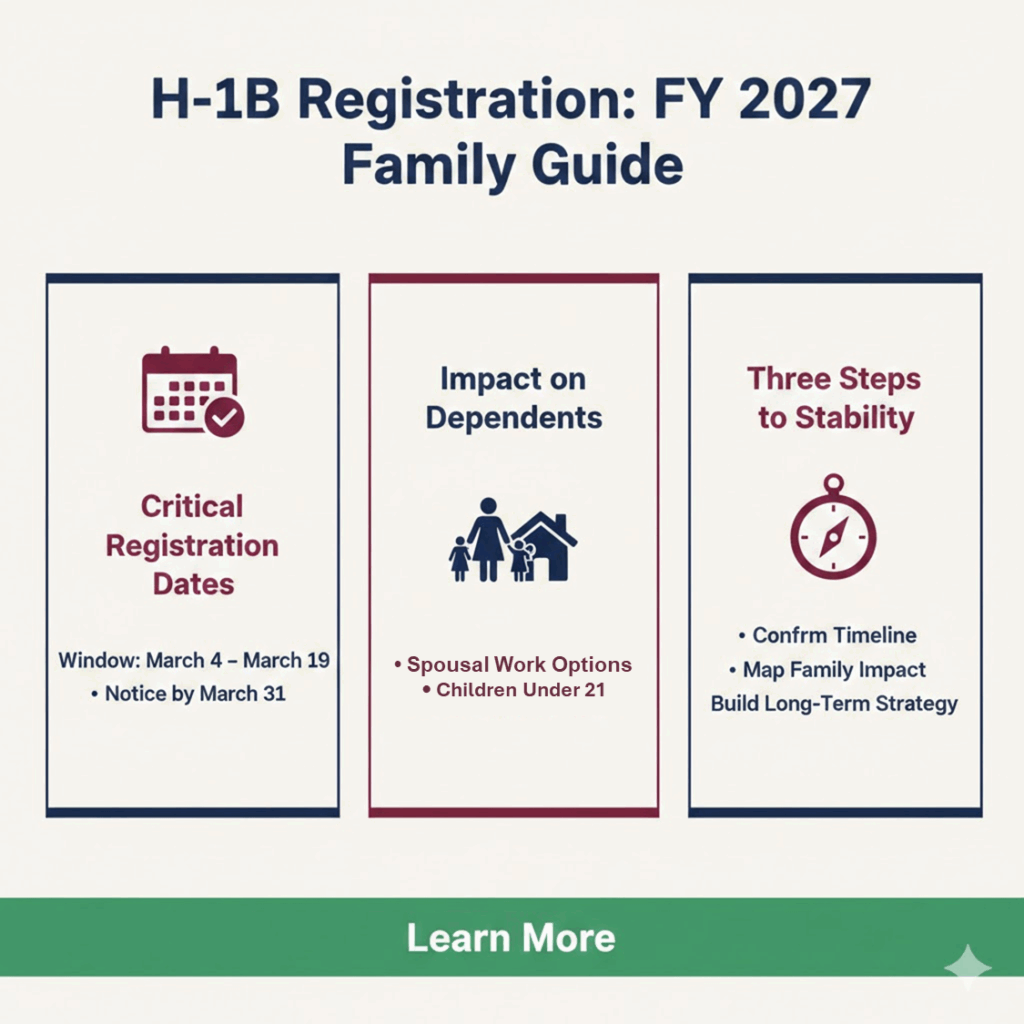 H-1B Registration: FY 2027 Family Guide

Critical Registration Dates

Window: March 4 – March 19
• Notice by March 31

Impact on Dependents

• Spousal Work Options
• Children Under 21

Three Steps to Stability

• Confrm Timeline
• Map Family Impact
Build Long-Term Strategy

Learn More